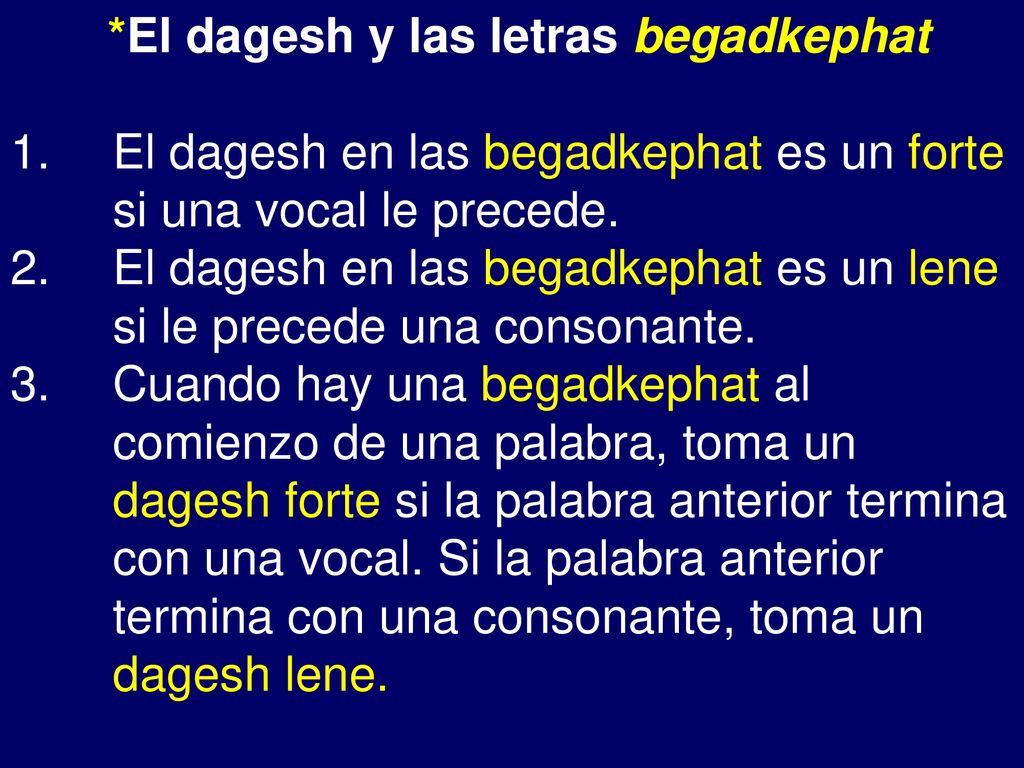 *El dagesh y las letras begadkephat

1. El dagesh en las begadkephat es un forte si una vocal le precede.
2. El dagesh en las begadkephat es un lene si le precede una consonante.
3. Cuando hay una begadkephat al comienzo de una palabra, toma un dagesh forte si la palabra anterior termina con una vocal. Si la palabra anterior termina con una consonante, toma un dagesh lene.